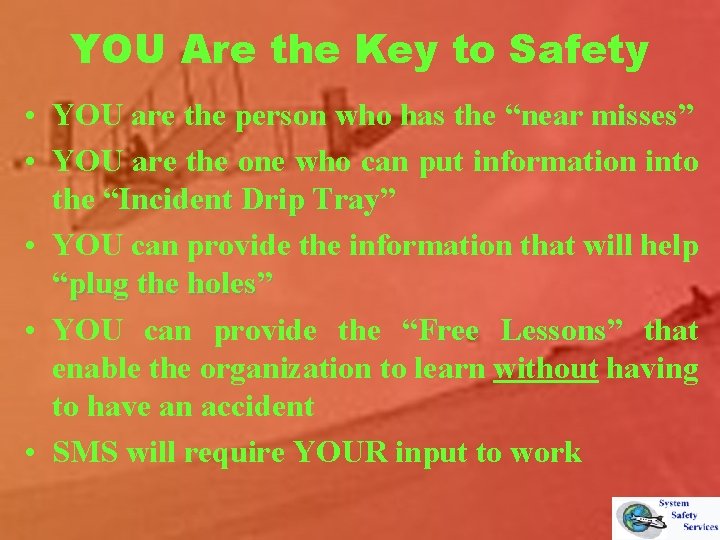 YOU Are the Key to Safety

• YOU are the person who has the “near misses”
• YOU are the one who can put information into the “Incident Drip Tray”
• YOU can provide the information that will help “plug the holes”
• YOU can provide the “Free Lessons” that enable the organization to learn without having to have an accident
• SMS will require YOUR input to work

System Safety Services